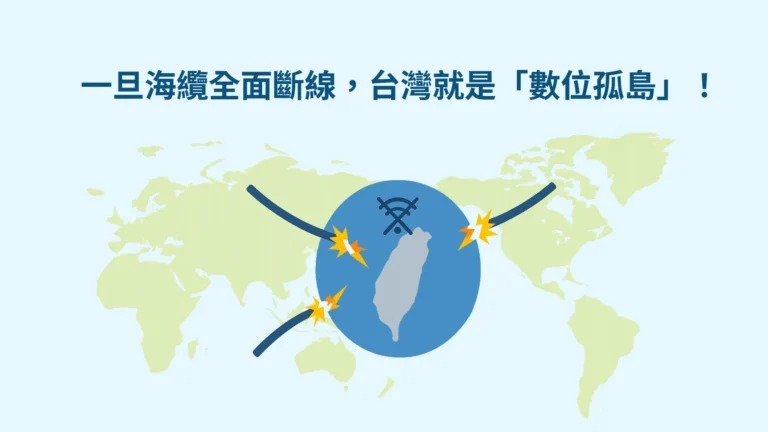 一旦海纜全面斷線，台灣就是「數位孤島」！